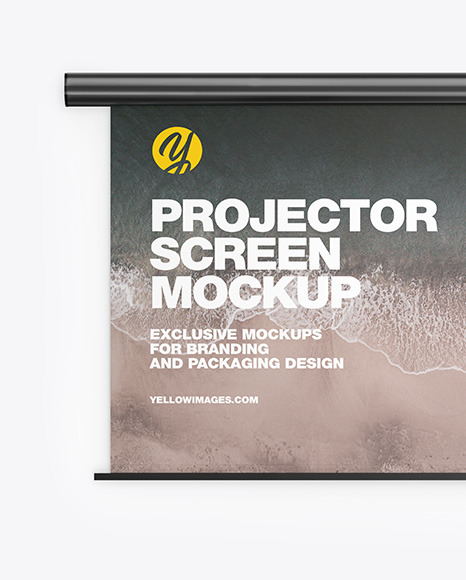 Y

PROJECTOR SCREEN MOCKUP

EXCLUSIVE MOCKUPS FOR BRANDING AND PACKAGING DESIGN

YELLOWIMAGES.COM